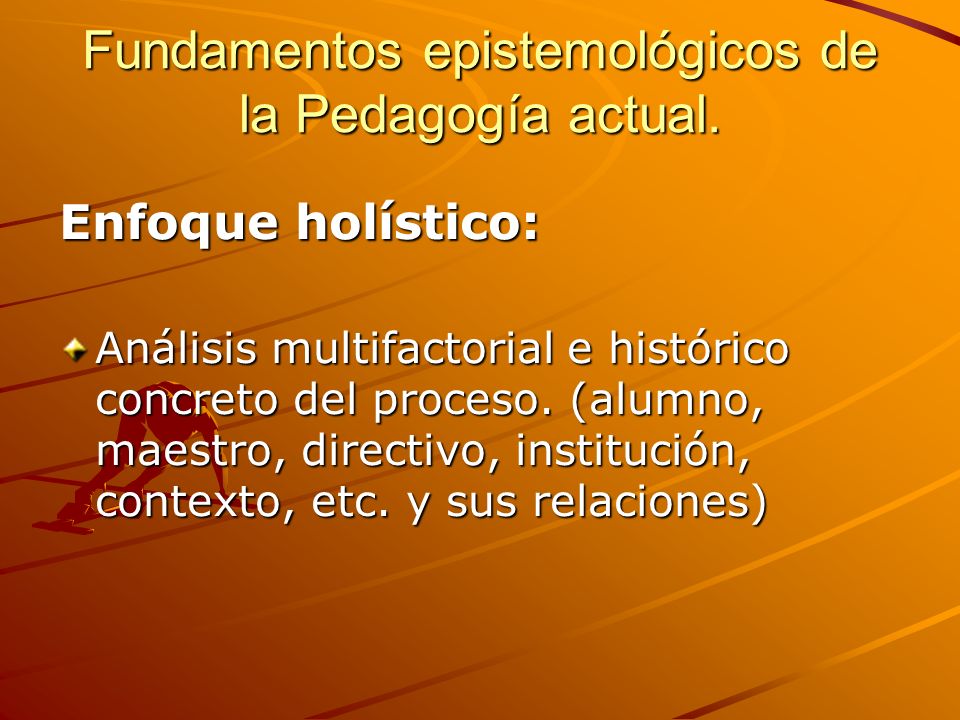 Fundamentos epistemológicos de la Pedagogía actual.

Enfoque holístico:

Análisis multifactorial e histórico concreto del proceso. (alumno, maestro, directivo, institución, contexto, etc. y sus relaciones)